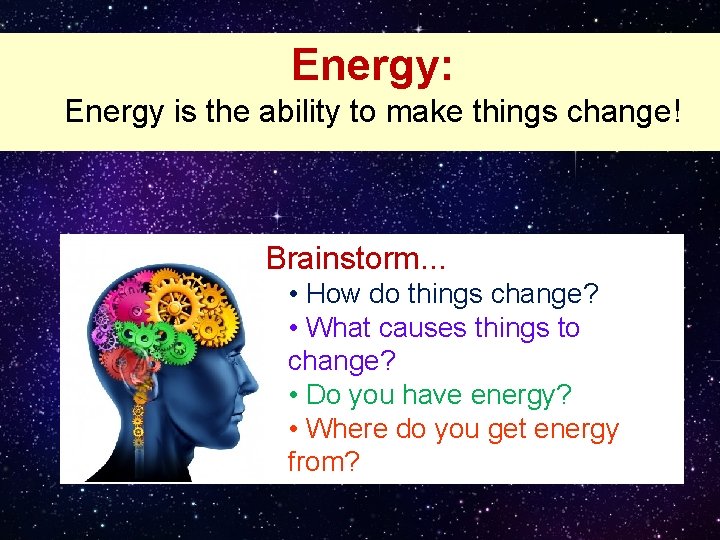 Energy:
Energy is the ability to make things change!

Brainstorm...
• How do things change?
• What causes things to change?
• Do you have energy?
• Where do you get energy from?